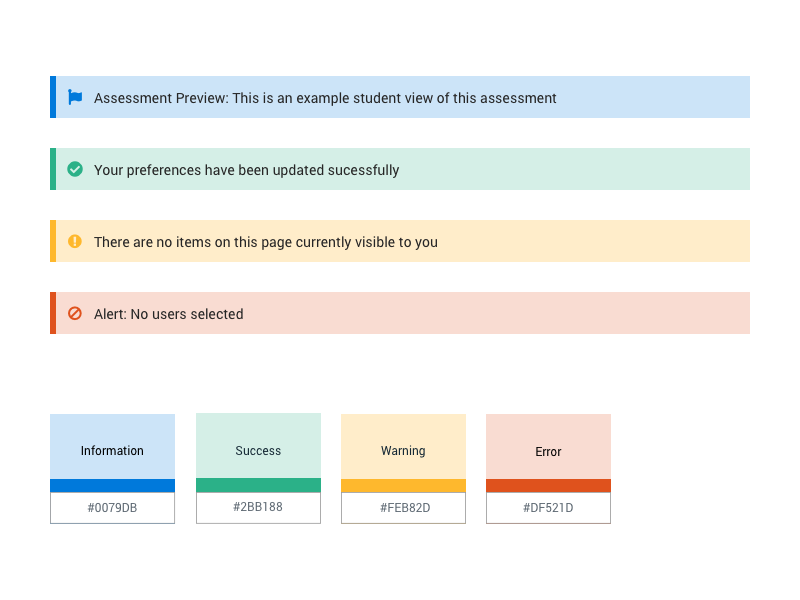 Assessment Preview: This is an example student view of this assessment

Your preferences have been updated sucessfully

There are no items on this page currently visible to you

Alert: No users selected

Information

#0079DB

Success

#2BB188

Warning

#FEB82D

Error

#DF521D